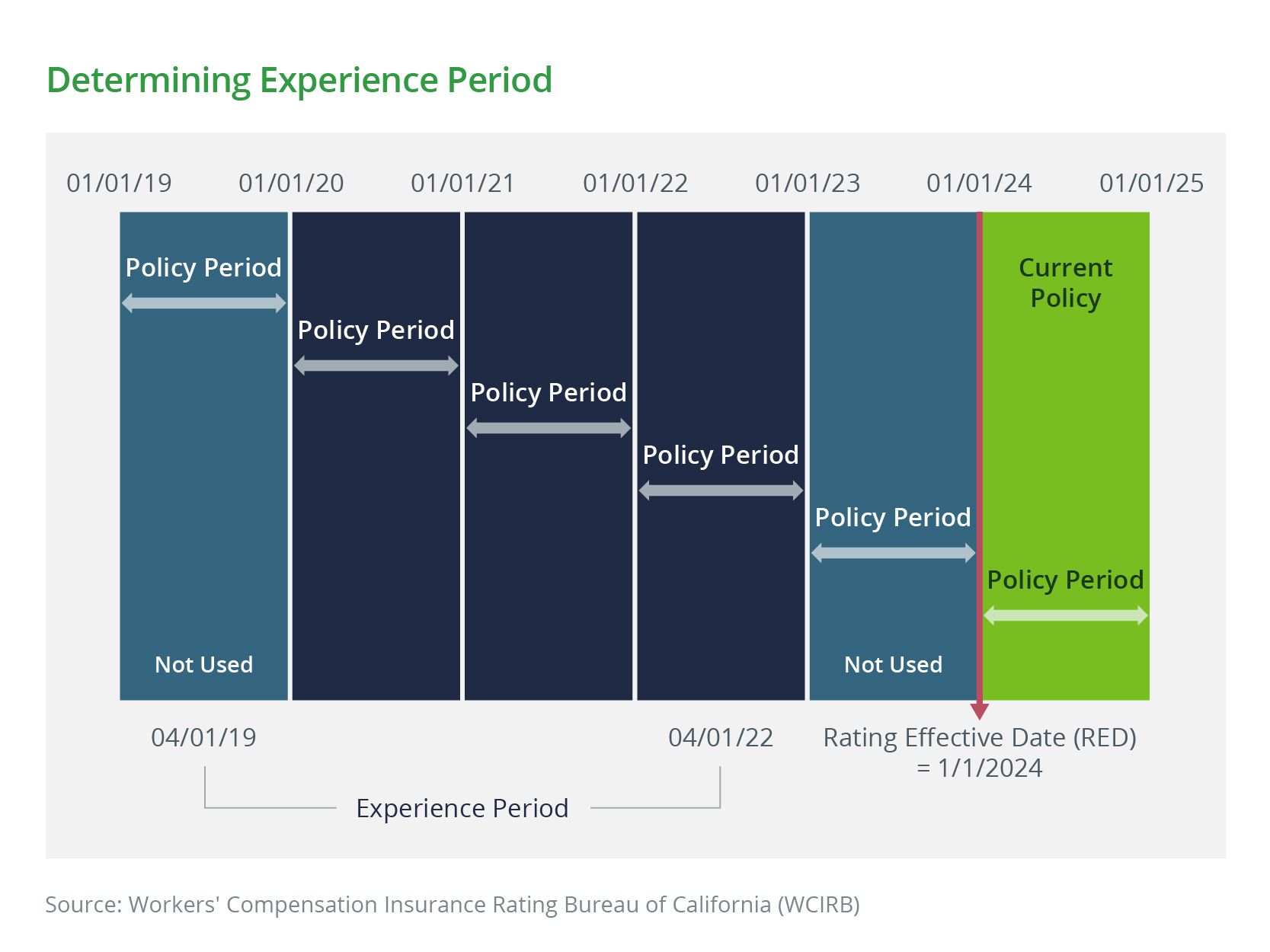 Determining Experience Period

01/01/19 01/01/20 01/01/21 01/01/22 01/01/23 01/01/24 01/01/25

Policy Period

Not Used

Policy Period

Policy Period

Policy Period

Policy Period

Not Used

Current Policy

Policy Period

04/01/19

04/01/22

Rating Effective Date (RED) = 1/1/2024

Experience Period

Source: Workers' Compensation Insurance Rating Bureau of California (WCIRB)